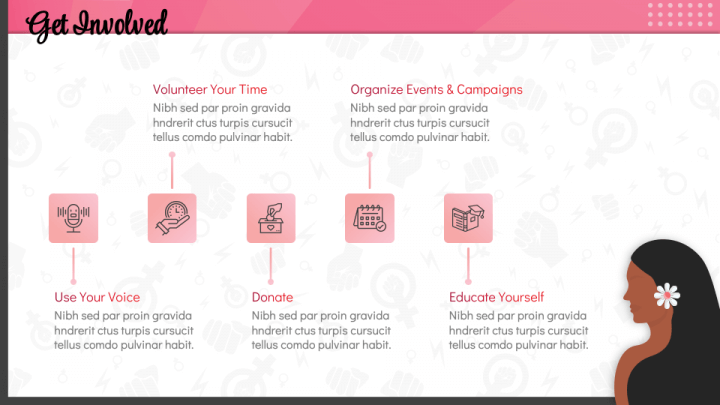 Get Involved

Volunteer Your Time
Nibh sed par proin gravida hndrerit ctus turpis cursucit tellus comdo pulvinar habit.

Organize Events & Campaigns
Nibh sed par proin gravida hndrerit ctus turpis cursucit tellus comdo pulvinar habit.

Use Your Voice
Nibh sed par proin gravida hndrerit ctus turpis cursucit tellus comdo pulvinar habit.

Donate
Nibh sed par proin gravida hndrerit ctus turpis cursucit tellus comdo pulvinar habit.

Educate Yourself
Nibh sed par proin gravida hndrerit ctus turpis cursucit tellus comdo pulvinar habit.